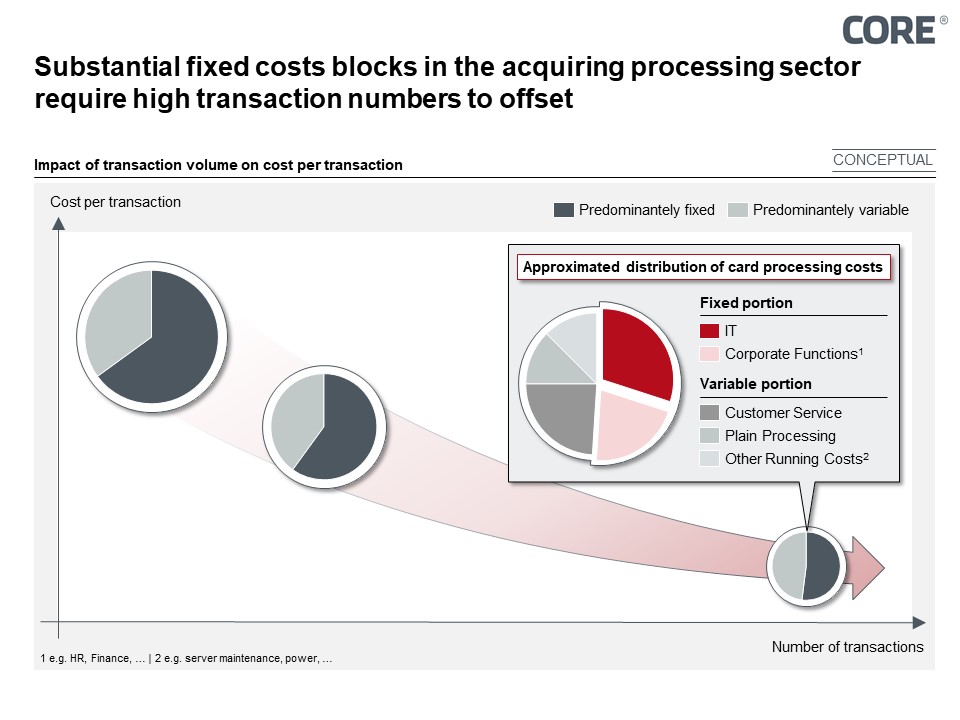 CORE®

Substantial fixed costs blocks in the acquiring processing sector require high transaction numbers to offset

Impact of transaction volume on cost per transaction

CONCEPTUAL

Cost per transaction

Predominantely fixed   Predominantely variable

Approximated distribution of card processing costs

Fixed portion
IT
Corporate Functions$^1$

Variable portion
Customer Service
Plain Processing
Other Running Costs$^2$

Number of transactions

1 e.g. HR, Finance, … | 2 e.g. server maintenance, power, …